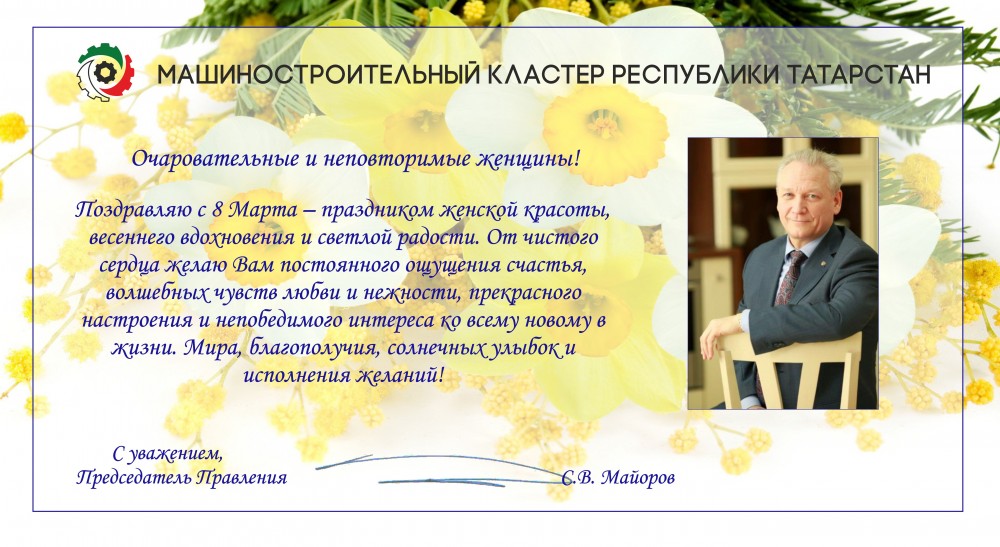 МАШИНОСТРОИТЕЛЬНЫЙ КЛАСТЕР РЕСПУБЛИКИ ТАТАРСТАН

Очаровательные и неповторимые женщины!

Поздравляю с 8 Марта – праздником женской красоты, весеннего вдохновения и светлой радости. От чистого сердца желаю Вам постоянного ощущения счастья, волшебных чувств любви и нежности, прекрасного настроения и непобедимого интереса ко всему новому в жизни. Мира, благополучия, солнечных улыбок и исполнения желаний!

С уважением,
Председатель Правления С.В. Майоров